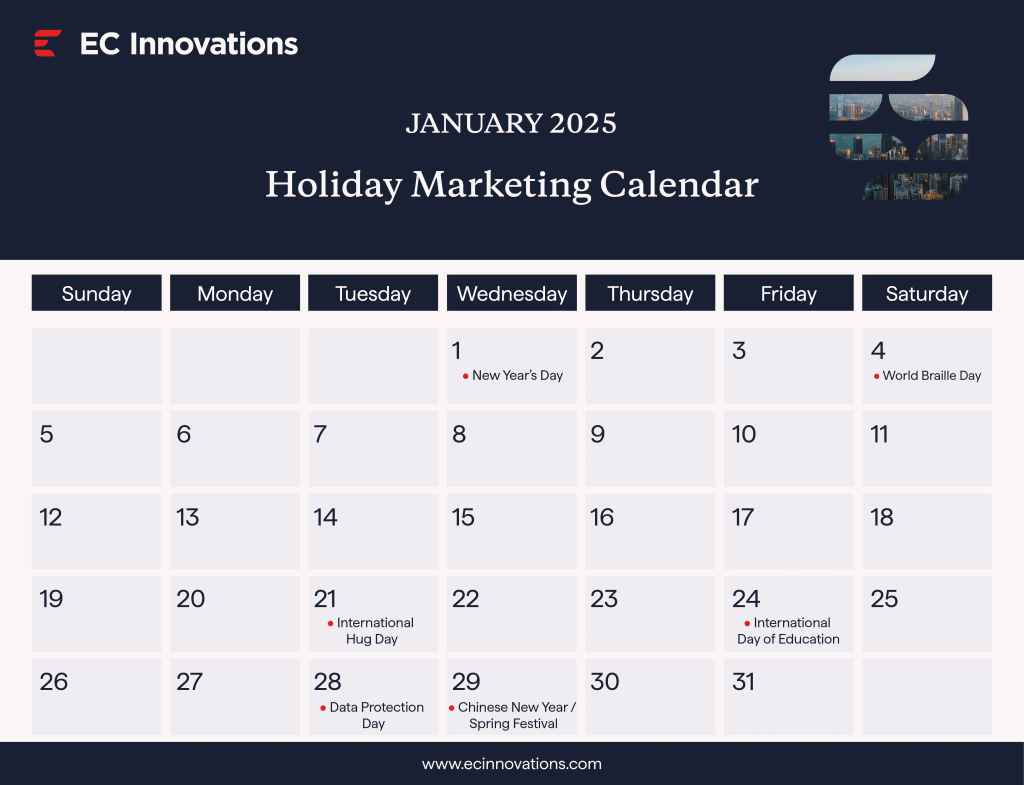 EC Innovations

JANUARY 2025

Holiday Marketing Calendar

| Sunday | Monday | Tuesday | Wednesday | Thursday | Friday | Saturday |
|---|---|---|---|---|---|---|
| | | | 1 • New Year's Day | 2 | 3 | 4 • World Braille Day |
| 5 | 6 | 7 | 8 | 9 | 10 | 11 |
| 12 | 13 | 14 | 15 | 16 | 17 | 18 |
| 19 | 20 | 21 • International Hug Day | 22 | 23 | 24 • International Day of Education | 25 |
| 26 | 27 | 28 • Data Protection Day | 29 • Chinese New Year / Spring Festival | 30 | 31 | |

www.ecinnovations.com